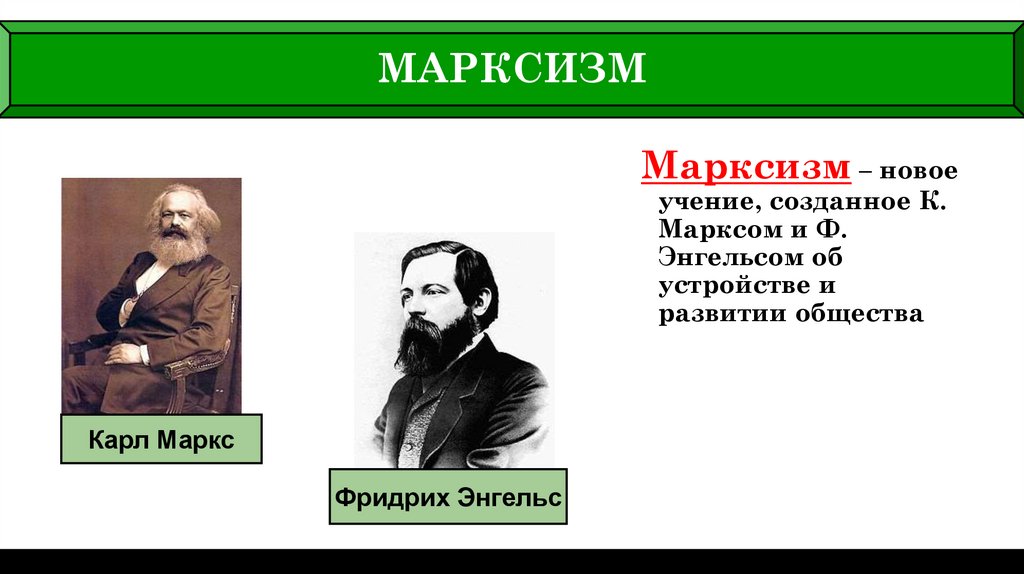 МАРКСИЗМ

Марксизм – новое учение, созданное К. Марксом и Ф. Энгельсом об устройстве и развитии общества

Карл Маркс

Фридрих Энгельс